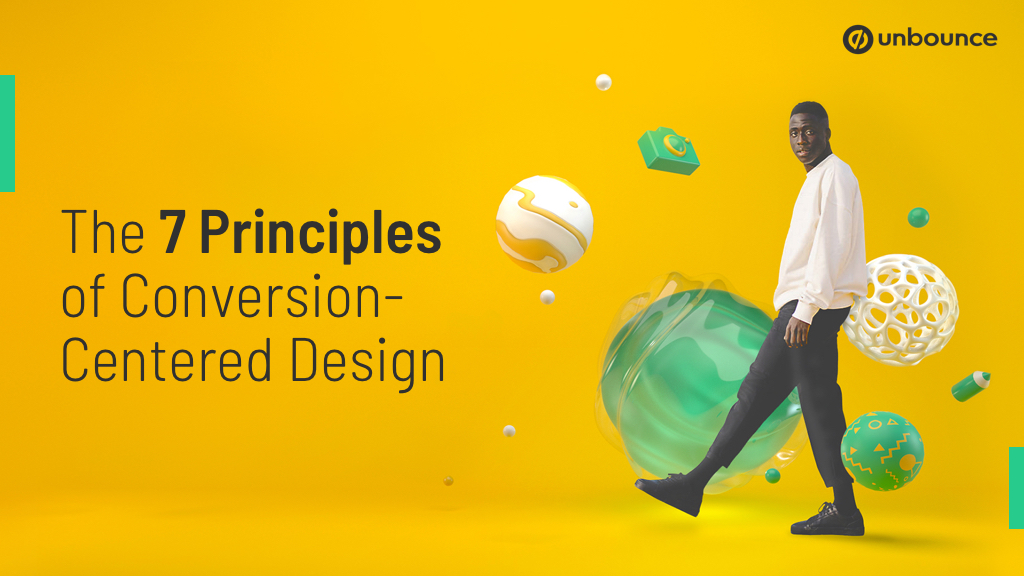 unbounce

The 7 Principles of Conversion-Centered Design